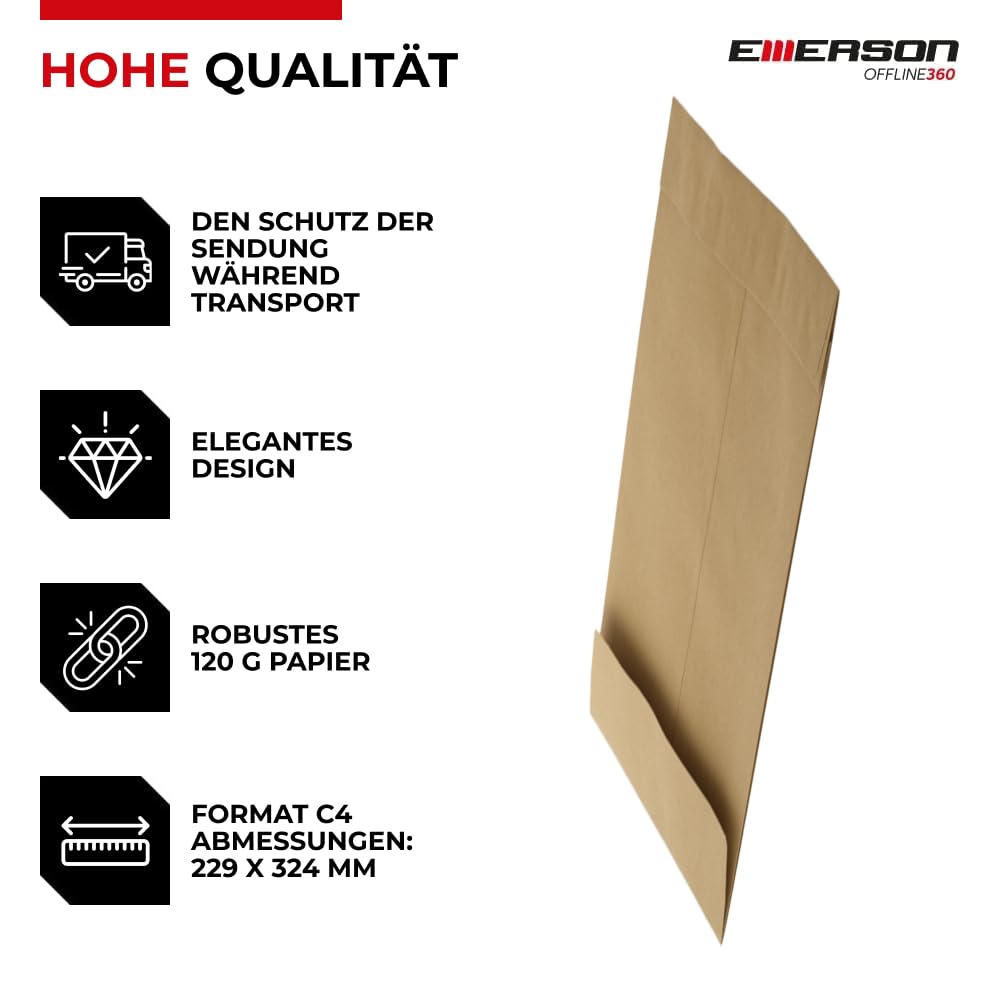 HOHE QUALITÄT

EMERSON
OFFLINE360

DEN SCHUTZ DER SENDUNG WÄHREND TRANSPORT

ELEGANTES DESIGN

ROBUSTES 120 G PAPIER

FORMAT C4
ABMESSUNGEN:
229 X 324 MM